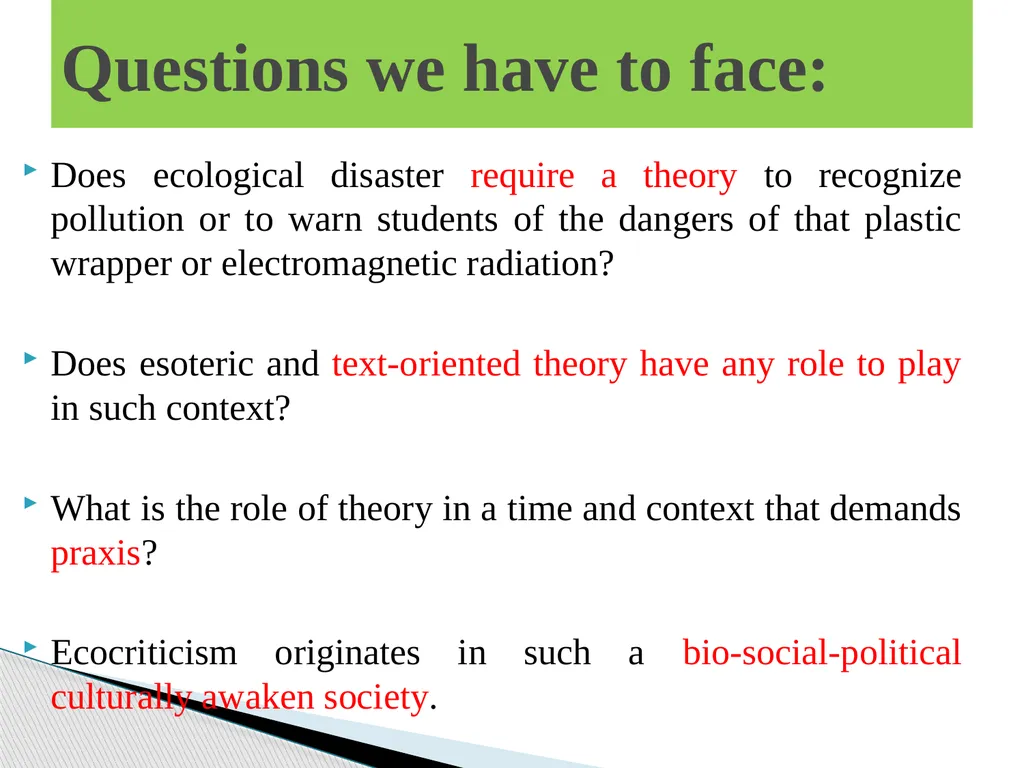 Questions we have to face:

Does ecological disaster require a theory to recognize pollution or to warn students of the dangers of that plastic wrapper or electromagnetic radiation?

Does esoteric and text-oriented theory have any role to play in such context?

What is the role of theory in a time and context that demands praxis?

Ecocriticism originates in such a bio-social-political culturally awaken society.